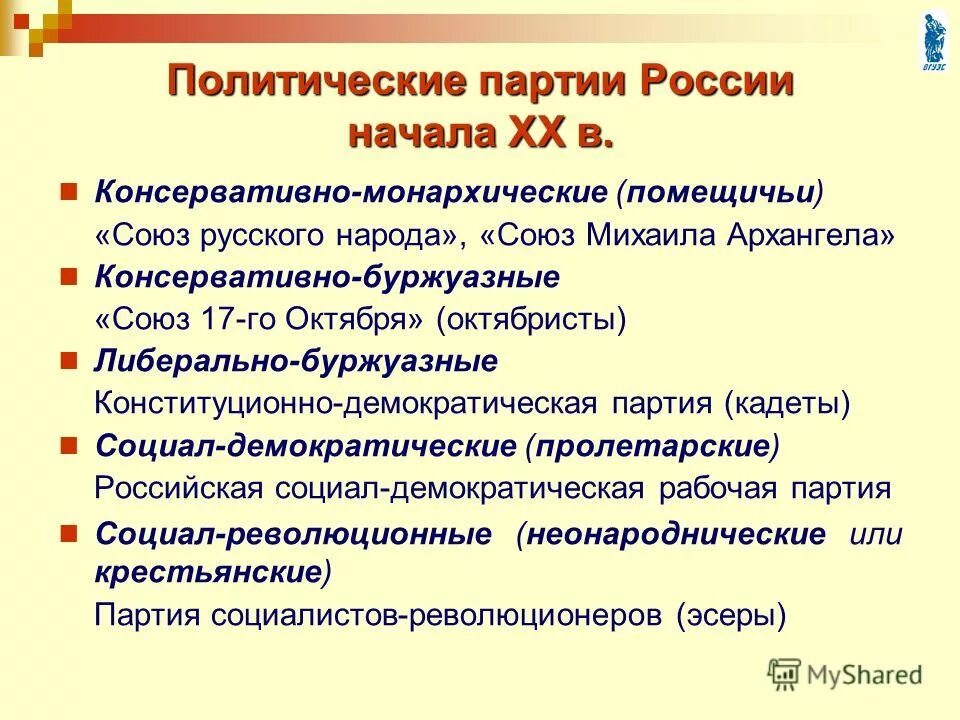 ВГУЭС

Политические партии России начала XX в.

Консервативно-монархические (помещичьи)
«Союз русского народа», «Союз Михаила Архангела»

Консервативно-буржуазные
«Союз 17-го Октября» (октябристы)

Либерально-буржуазные
Конституционно-демократическая партия (кадеты)

Социал-демократические (пролетарские)
Российская социал-демократическая рабочая партия

Социал-революционные (неонароднические или крестьянские)
Партия социалистов-революционеров (эсеры)

MyShared